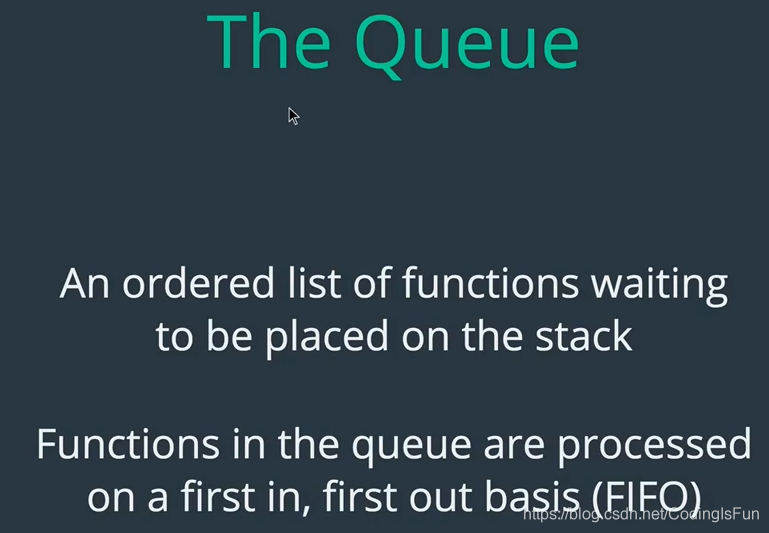 The Queue

An ordered list of functions waiting to be placed on the stack

Functions in the queue are processed on a first in, first out basis (FIFO)

https://blog.csdn.net/CodingIsFun